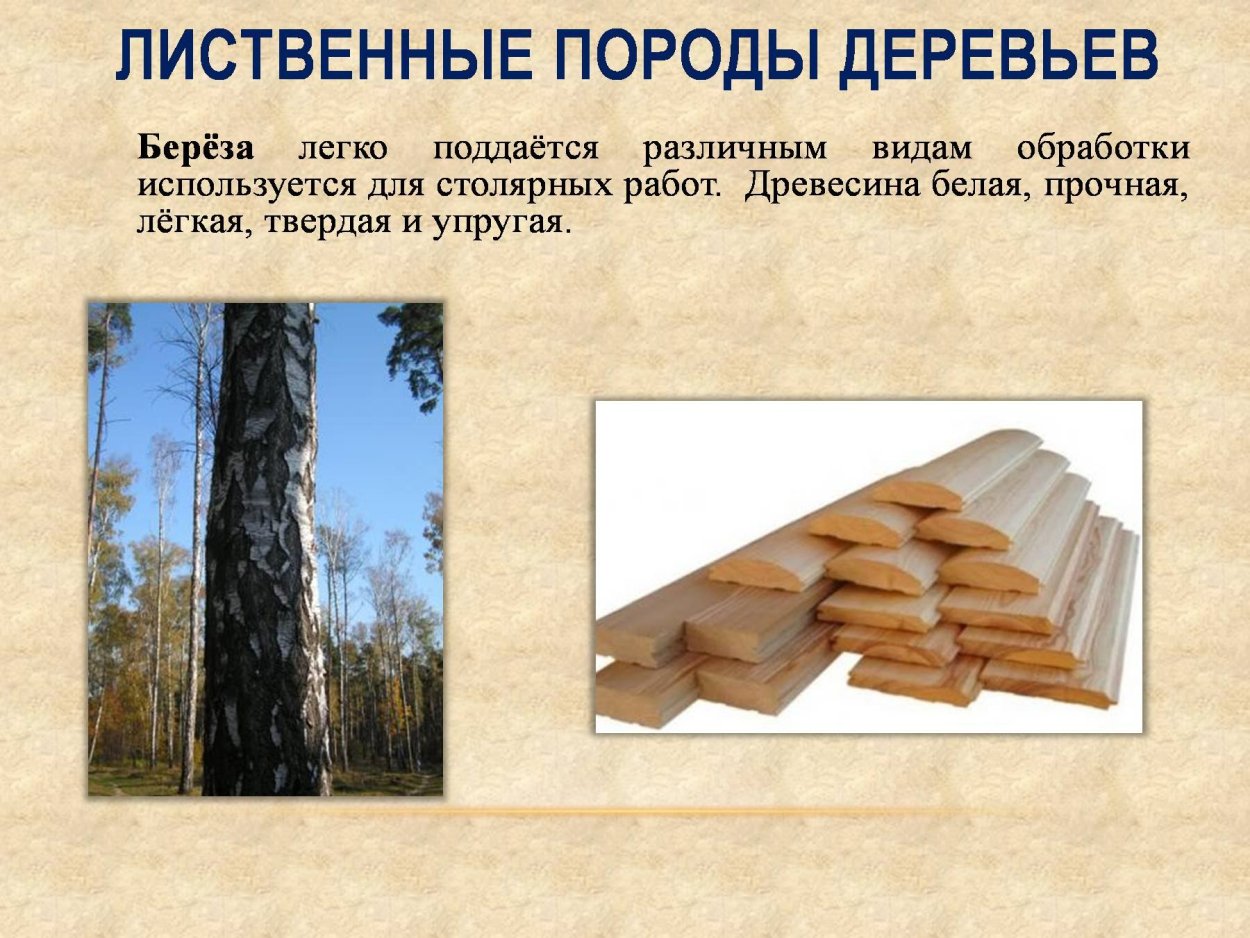 ЛИСТВЕННЫЕ ПОРОДЫ ДЕРЕВЬЕВ

**Берёза** легко поддаётся различным видам обработки используется для столярных работ. Древесина белая, прочная, лёгкая, твердая и упругая.